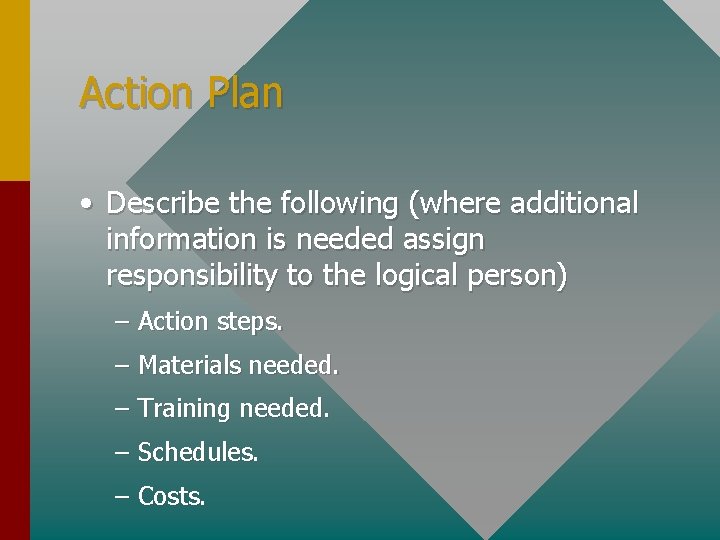 Action Plan

• Describe the following (where additional information is needed assign responsibility to the logical person)

– Action steps.

– Materials needed.

– Training needed.

– Schedules.

– Costs.